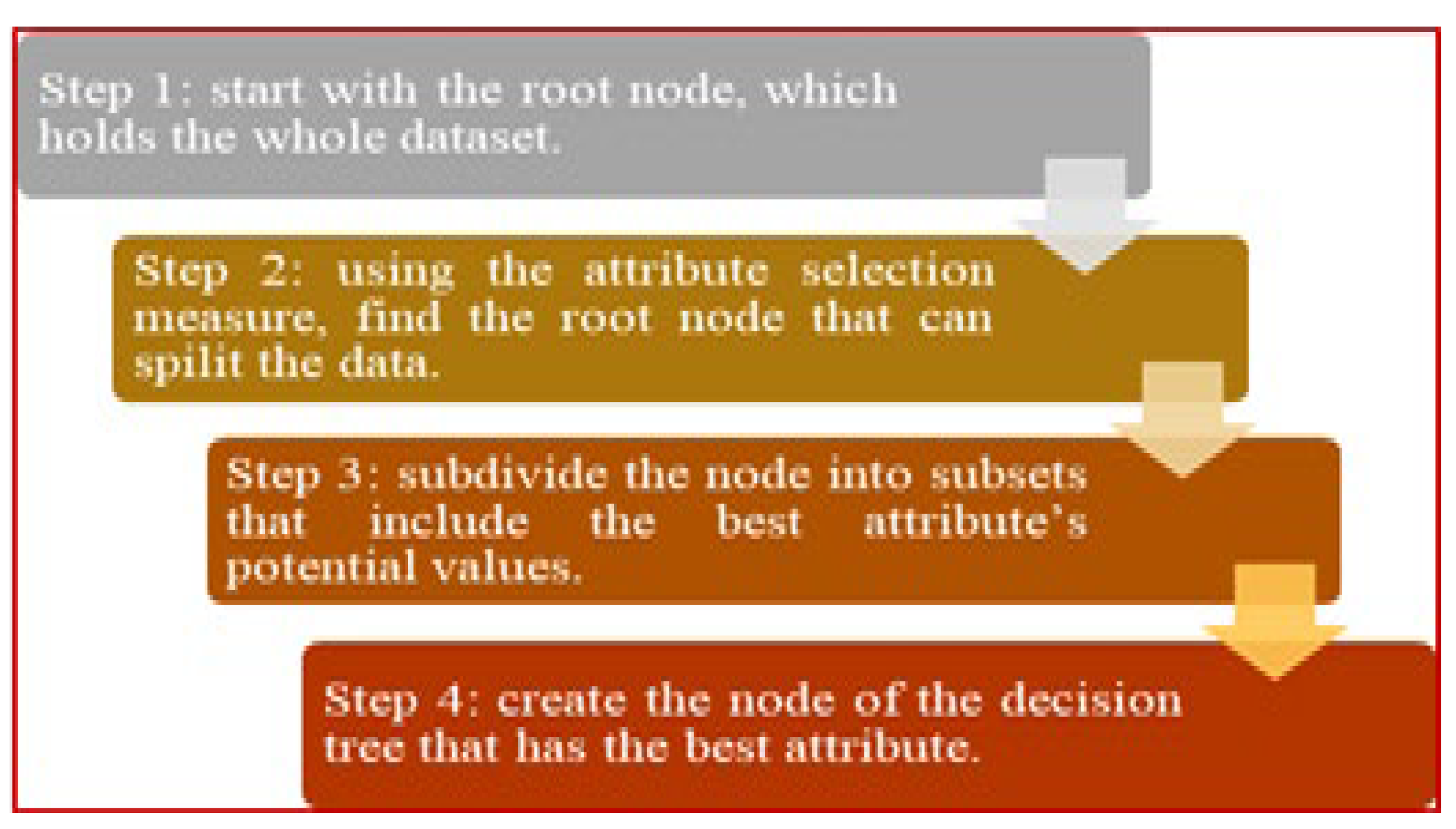 Step 1: start with the root node, which holds the whole dataset.

Step 2: using the attribute selection measure, find the root node that can spilit the data.

Step 3: subdivide the node into subsets that include the best attribute's potential values.

Step 4: create the node of the decision tree that has the best attribute.